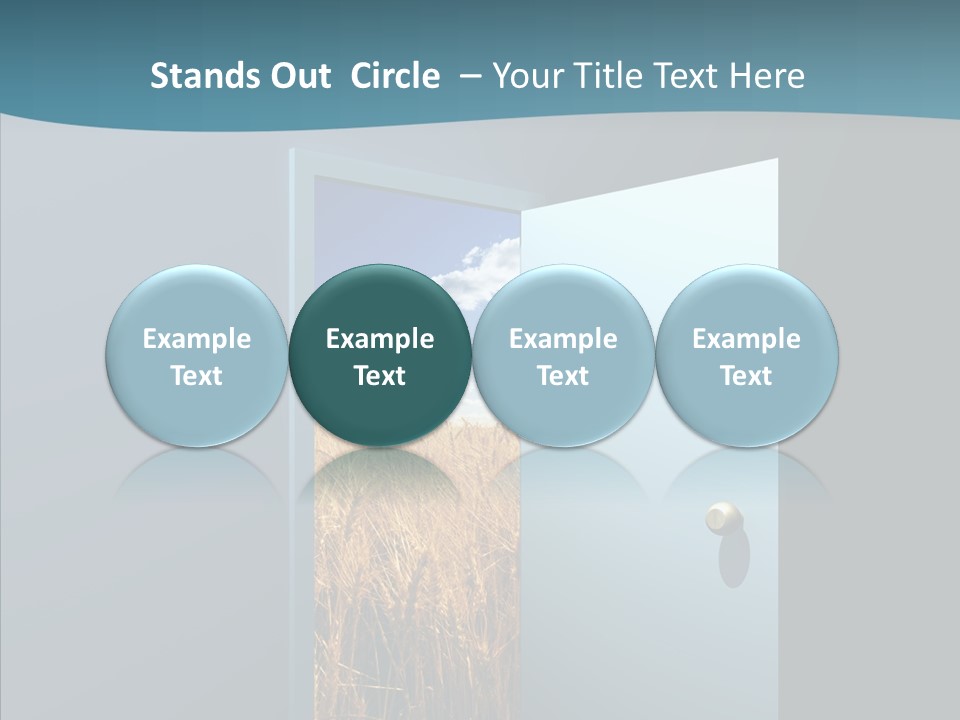 Stands Out Circle – Your Title Text Here

Example Text

Example Text

Example Text

Example Text